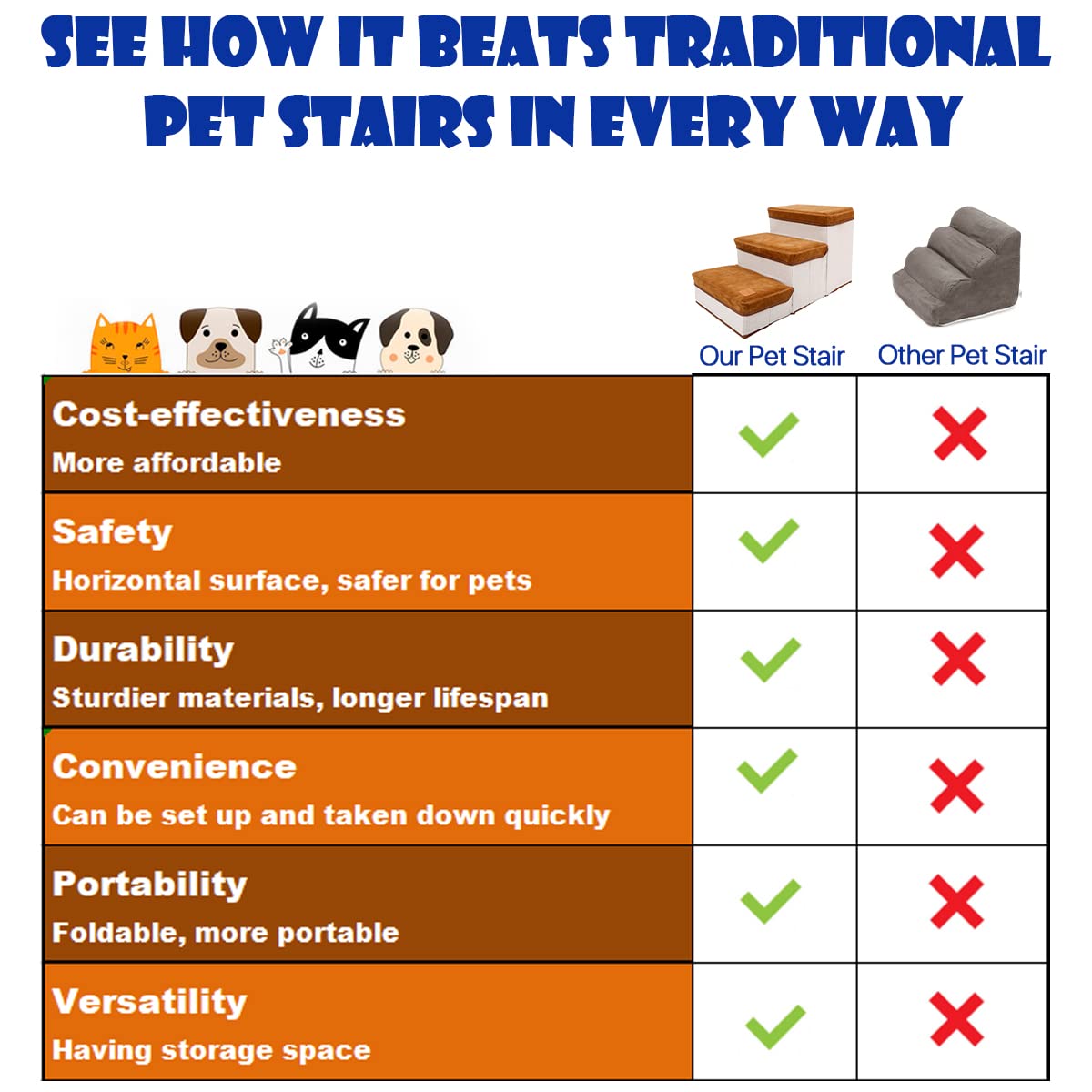 SEE HOW IT BEATS TRADITIONAL PET STAIRS IN EVERY WAY

| | Our Pet Stair | Other Pet Stair |
|---|---|---|
| Cost-effectiveness More affordable | ✓ | ✗ |
| Safety Horizontal surface, safer for pets | ✓ | ✗ |
| Durability Sturdier materials, longer lifespan | ✓ | ✗ |
| Convenience Can be set up and taken down quickly | ✓ | ✗ |
| Portability Foldable, more portable | ✓ | ✗ |
| Versatility Having storage space | ✓ | ✗ |